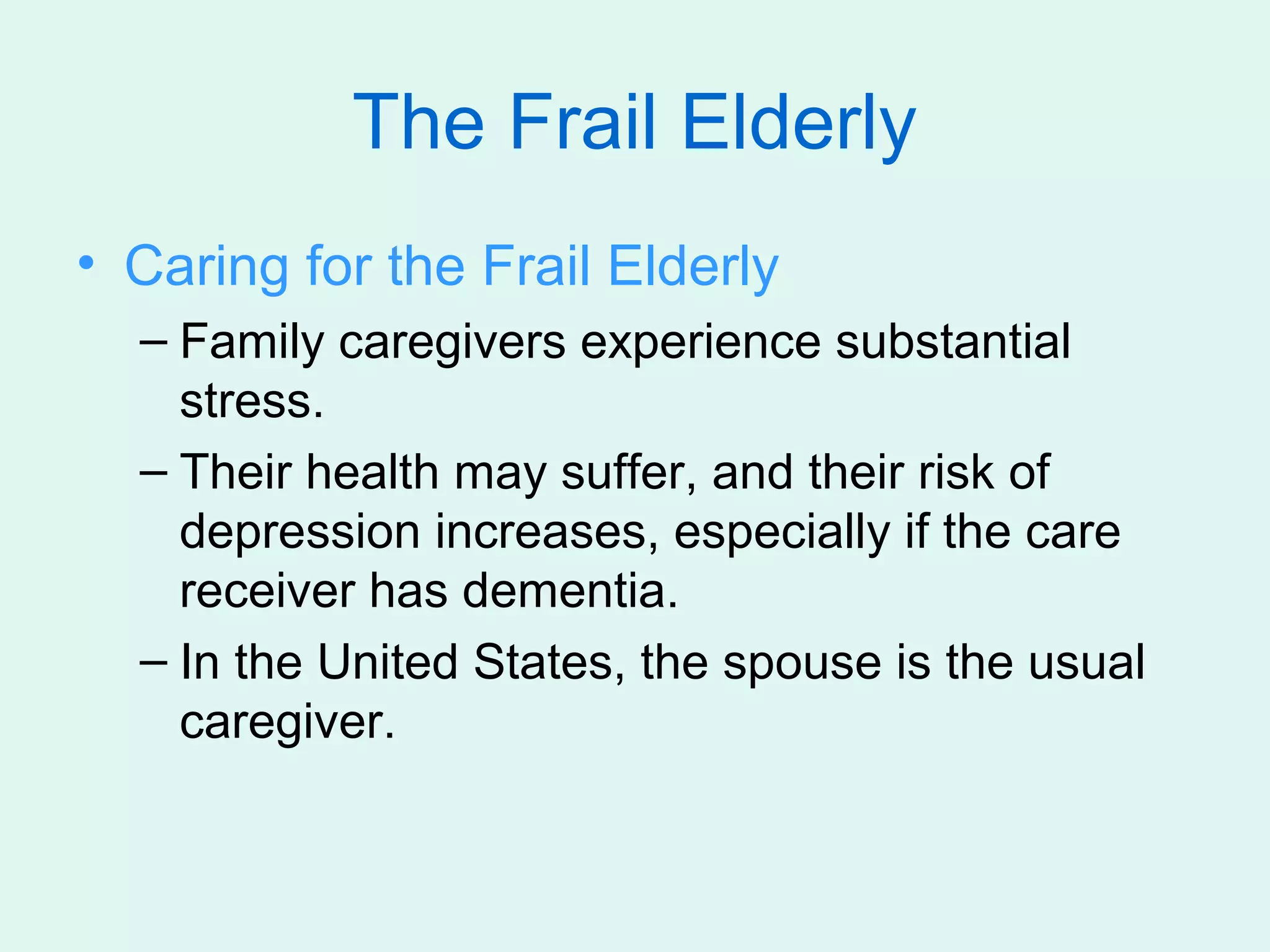 The Frail Elderly

• Caring for the Frail Elderly

– Family caregivers experience substantial stress.

– Their health may suffer, and their risk of depression increases, especially if the care receiver has dementia.

– In the United States, the spouse is the usual caregiver.